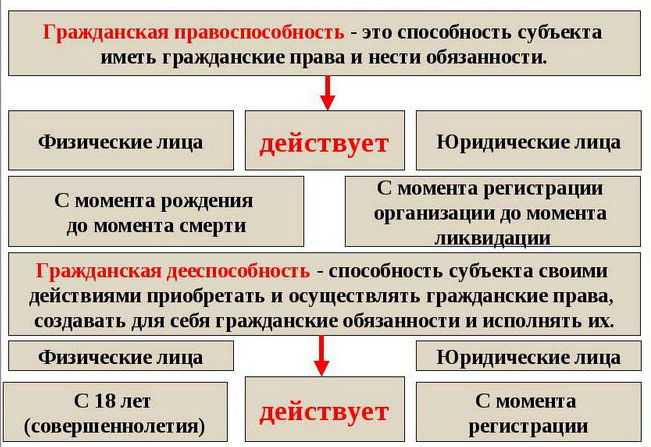 Гражданская правоспособность - это способность субъекта иметь гражданские права и нести обязанности.

Физические лица

действует

Юридические лица

С момента рождения до момента смерти

С момента регистрации организации до момента ликвидации

Гражданская дееспособность - способность субъекта своими действиями приобретать и осуществлять гражданские права, создавать для себя гражданские обязанности и исполнять их.

Физические лица

Юридические лица

С 18 лет (совершеннолетия)

действует

С момента регистрации